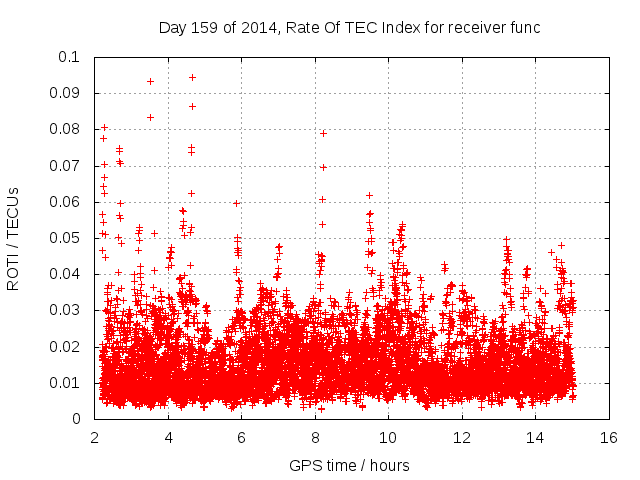 Day 159 of 2014, Rate Of TEC Index for receiver func

ROTI / TECUs

0.1
0.09
0.08
0.07
0.06
0.05
0.04
0.03
0.02
0.01
0

2
4
6
8
10
12
14
16

GPS time / hours